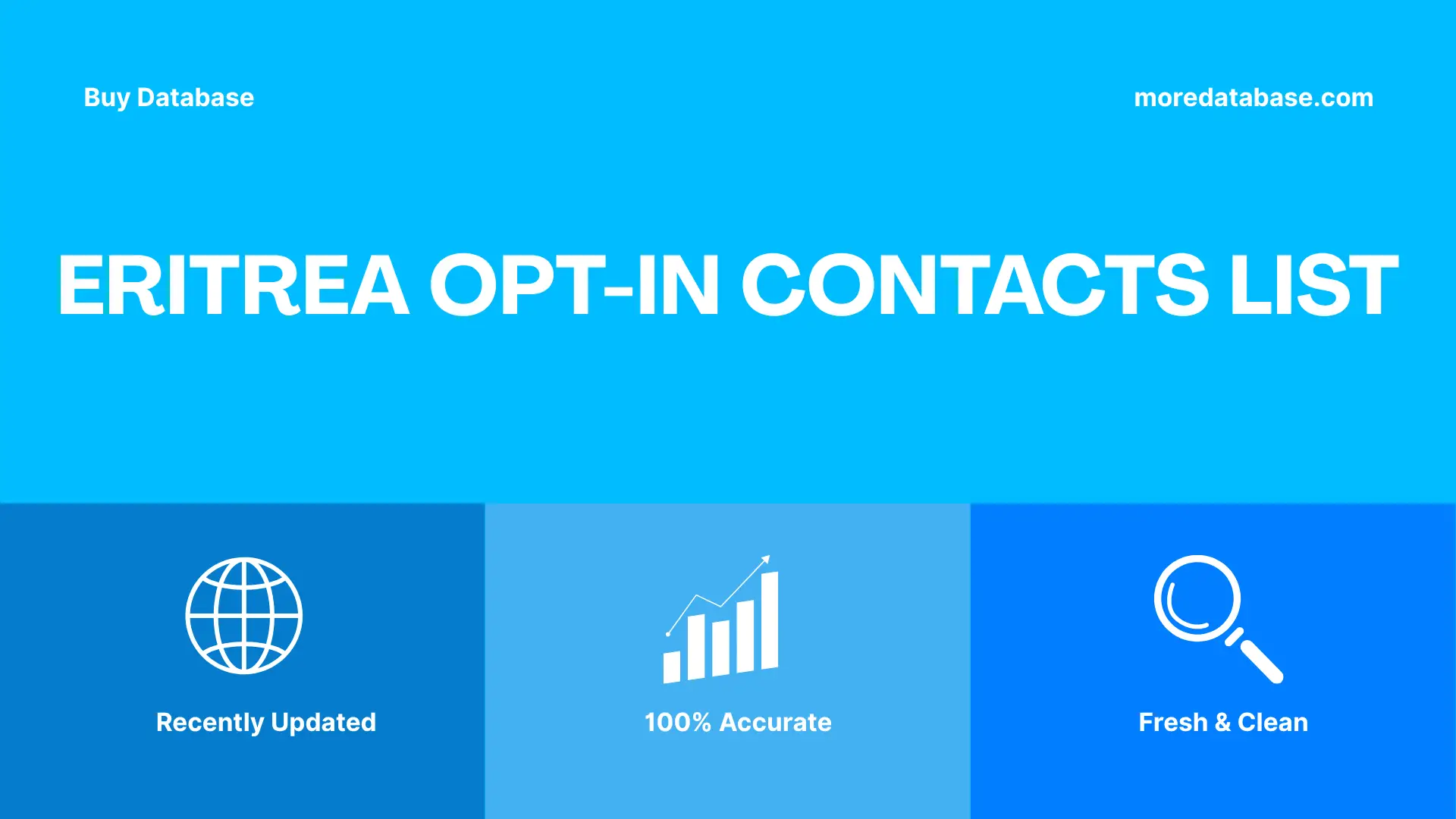 Buy Database

moredatabase.com

ERITREA OPT-IN CONTACTS LIST

Recently Updated

100% Accurate

Fresh & Clean